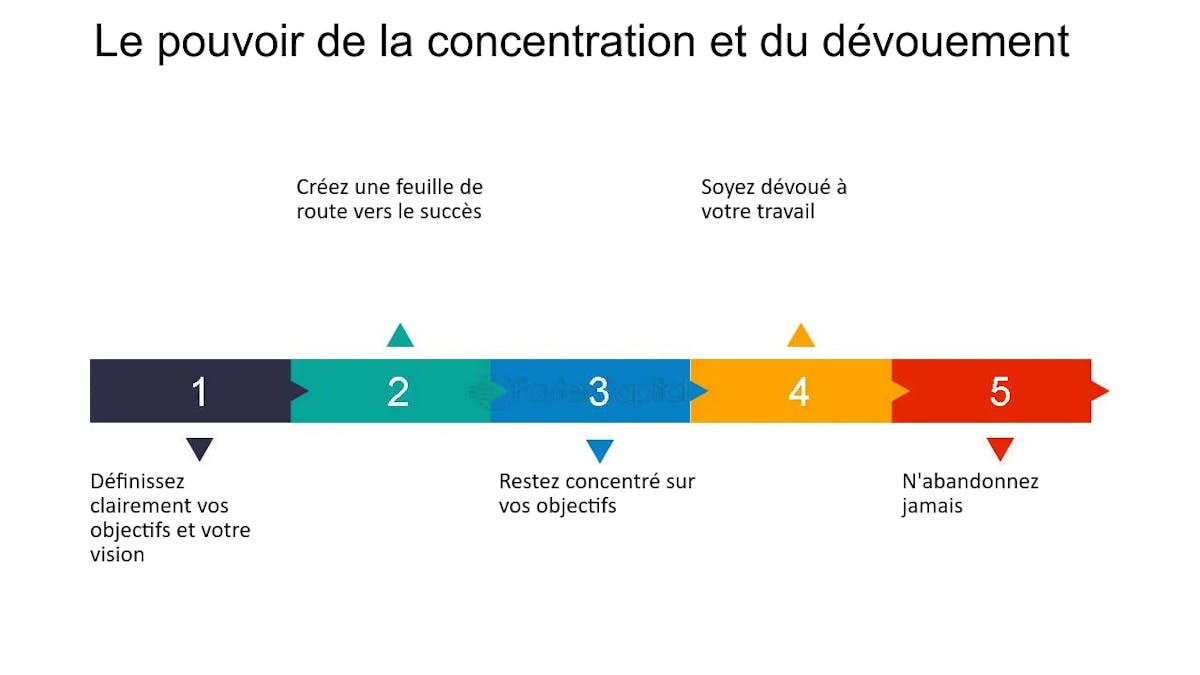 Le pouvoir de la concentration et du dévouement

Créez une feuille de route vers le succès

Soyez dévoué à votre travail

1

2

3

4

5

Définissez clairement vos objectifs et votre vision

Restez concentré sur vos objectifs

N'abandonnez jamais